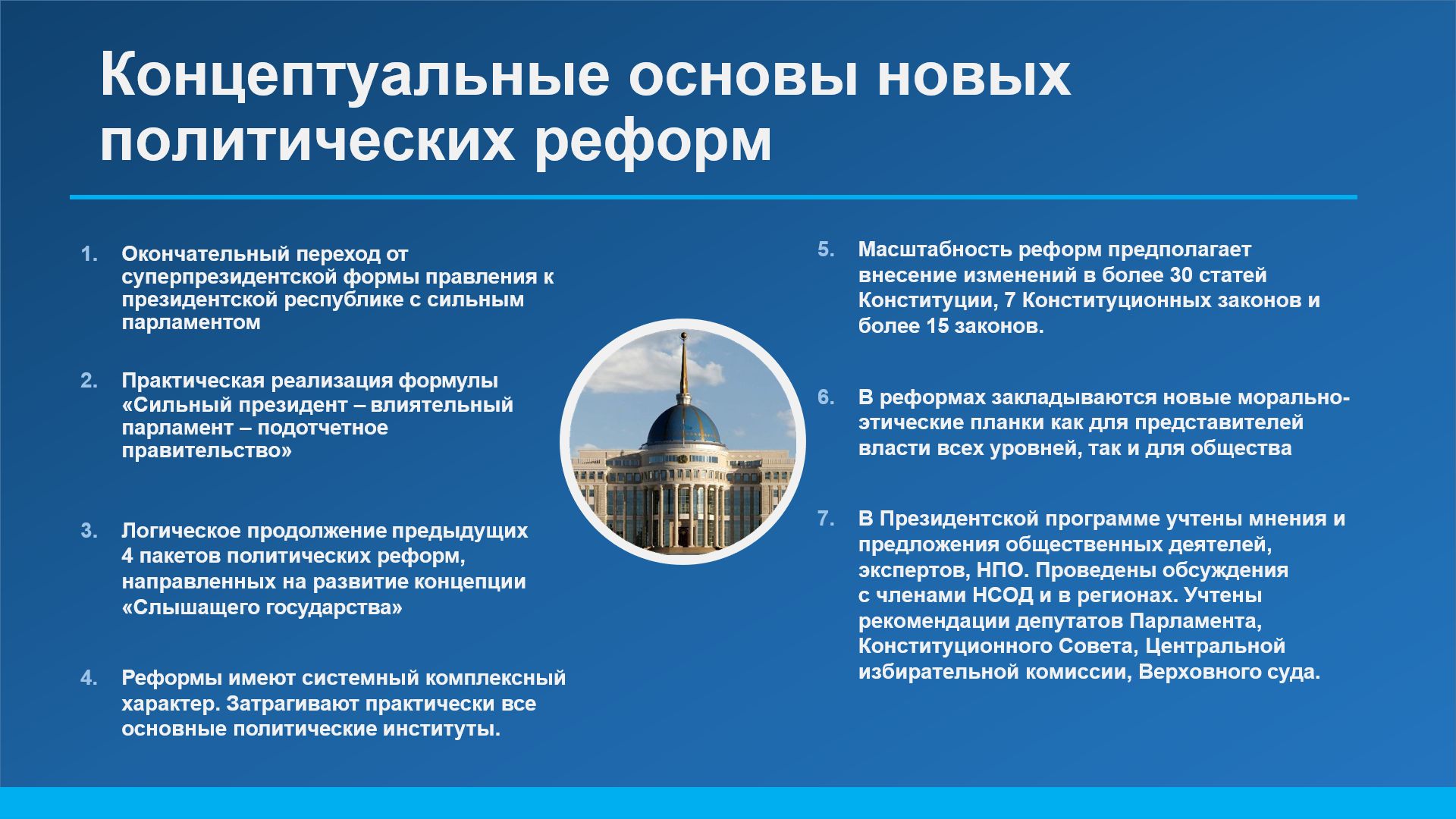 Концептуальные основы новых политических реформ

1. Окончательный переход от суперпрезидентской формы правления к президентской республике с сильным парламентом

2. Практическая реализация формулы «Сильный президент – влиятельный парламент – подотчетное правительство»

3. Логическое продолжение предыдущих 4 пакетов политических реформ, направленных на развитие концепции «Слышащего государства»

4. Реформы имеют системный комплексный характер. Затрагивают практически все основные политические институты.

5. Масштабность реформ предполагает внесение изменений в более 30 статей Конституции, 7 Конституционных законов и более 15 законов.

6. В реформах закладываются новые морально-этические планки как для представителей власти всех уровней, так и для общества

7. В Президентской программе учтены мнения и предложения общественных деятелей, экспертов, НПО. Проведены обсуждения с членами НСОД и в регионах. Учтены рекомендации депутатов Парламента, Конституционного Совета, Центральной избирательной комиссии, Верховного суда.